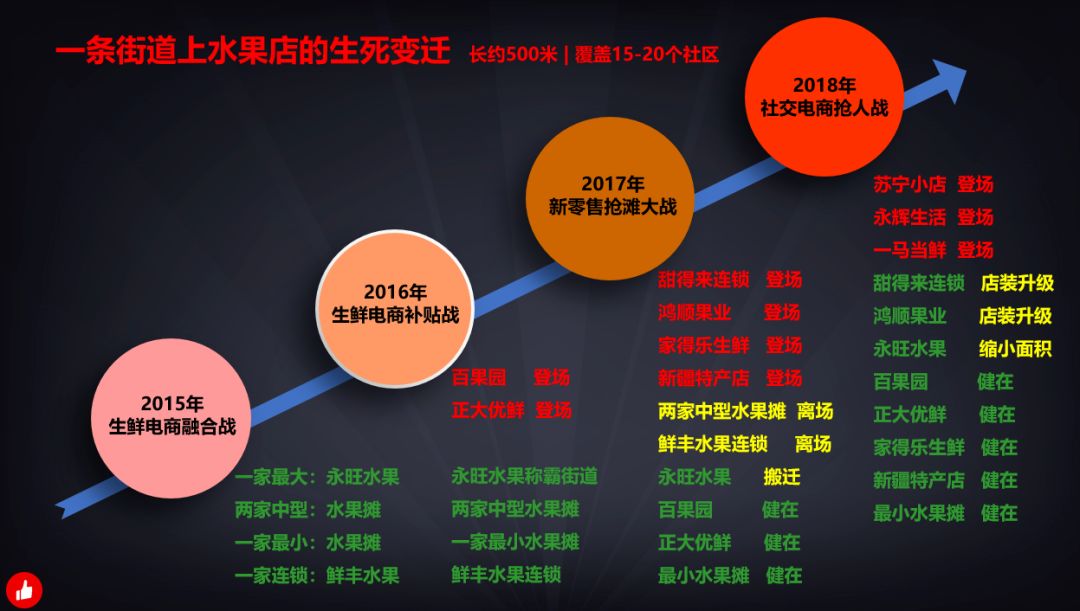 一条街道上水果店的生死变迁 长约500米 | 覆盖15-20个社区

2015年
生鲜电商融合战

一家最大：永旺水果
两家中型：水果摊
一家最小：水果摊
一家连锁：鲜丰水果

2016年
生鲜电商补贴战

百果园 登场
正大优鲜 登场

永旺水果称霸街道
两家中型水果摊
一家最小水果摊
鲜丰水果连锁

2017年
新零售抢滩大战

甜得来连锁 登场
鸿顺果业 登场
家得乐生鲜 登场
新疆特产店 登场
两家中型水果摊 离场
鲜丰水果连锁 离场
永旺水果 搬迁
百果园 健在
正大优鲜 健在
最小水果摊 健在

2018年
社交电商抢人战

苏宁小店 登场
永辉生活 登场
一马当鲜 登场
甜得来连锁 店装升级
鸿顺果业 店装升级
永旺水果 缩小面积
百果园 健在
正大优鲜 健在
家得乐生鲜 健在
新疆特产店 健在
最小水果摊 健在